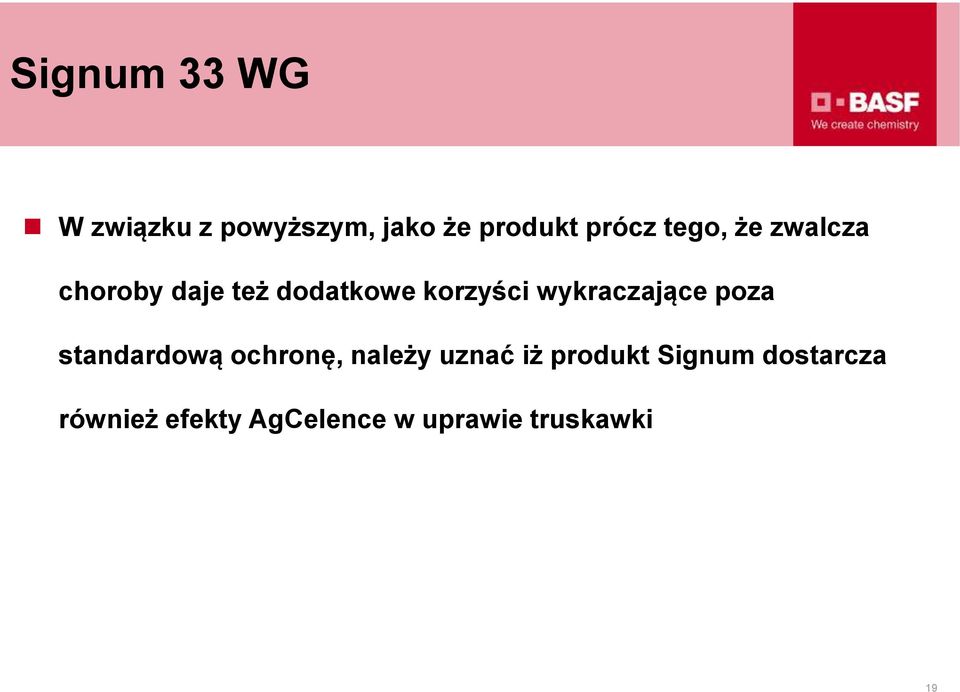 Signum 33 WG

BASF
We create chemistry

W związku z powyższym, jako że produkt prócz tego, że zwalcza choroby daje też dodatkowe korzyści wykraczające poza standardową ochronę, należy uznać iż produkt Signum dostarcza również efekty AgCelence w uprawie truskawki

19